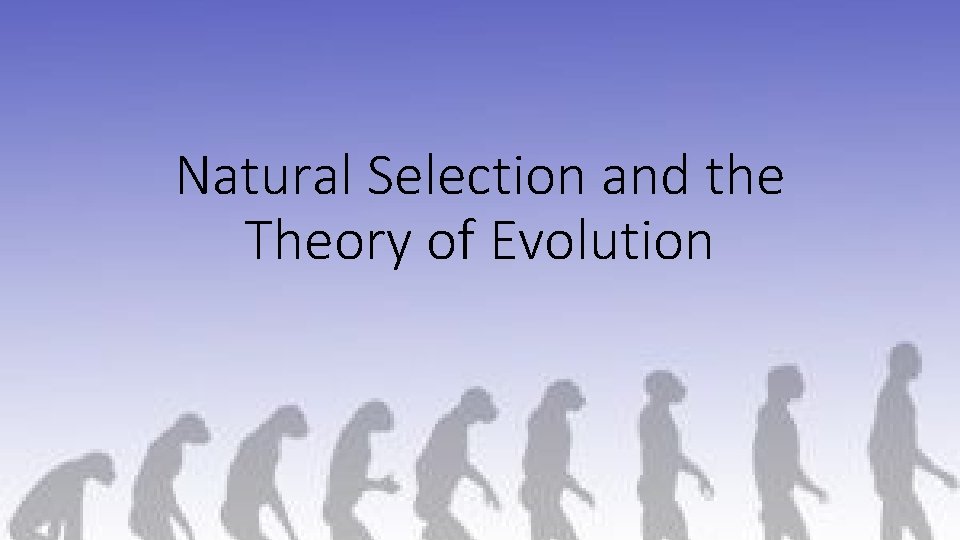 Natural Selection and the Theory of Evolution